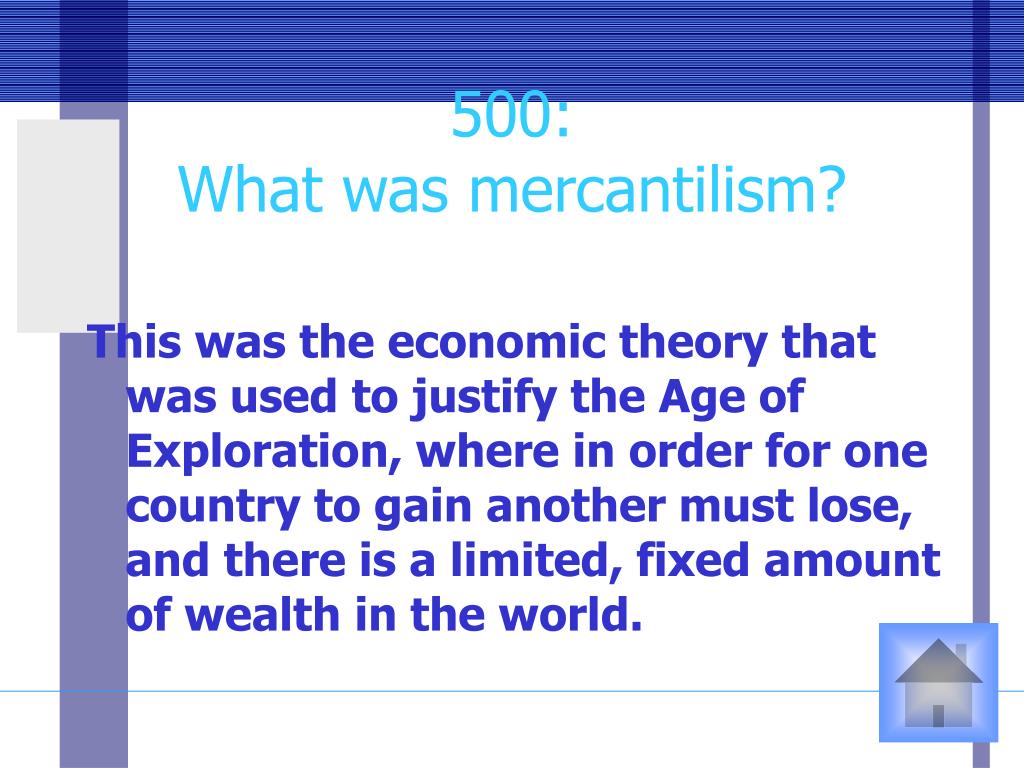 500:
What was mercantilism?

This was the economic theory that was used to justify the Age of Exploration, where in order for one country to gain another must lose, and there is a limited, fixed amount of wealth in the world.